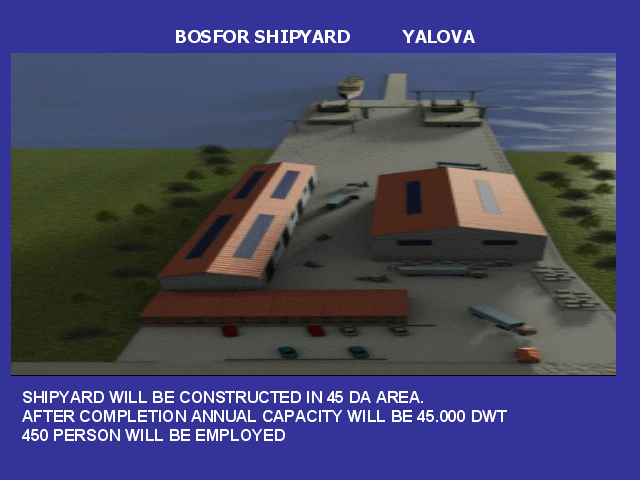 BOSFOR SHIPYARD YALOVA

SHIPYARD WILL BE CONSTRUCTED IN 45 DA AREA.
AFTER COMPLETION ANNUAL CAPACITY WILL BE 45.000 DWT
450 PERSON WILL BE EMPLOYED